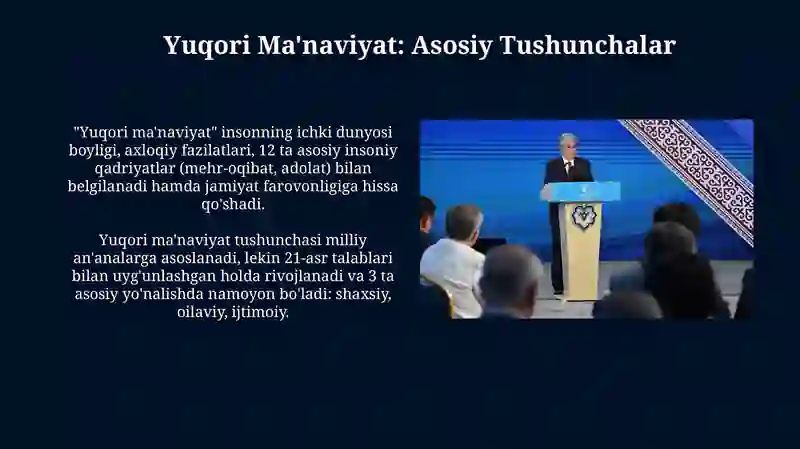 Yuqori Ma'naviyat: Asosiy Tushunchalar

"Yuqori ma'naviyat" insonning ichki dunyosi boyligi, axloqiy fazilatlari, 12 ta asosiy insoniy qadriyatlar (mehr-oqibat, adolat) bilan belgilanadi hamda jamiyat farovonligiga hissa qo'shadi.

Yuqori ma'naviyat tushunchasi milliy an'analarga asoslanadi, lekin 21-asr talablari bilan uyg'unlashgan holda rivojlanadi va 3 ta asosiy yo'nalishda namoyon bo'ladi: shaxsiy, oilaviy, ijtimoiy.